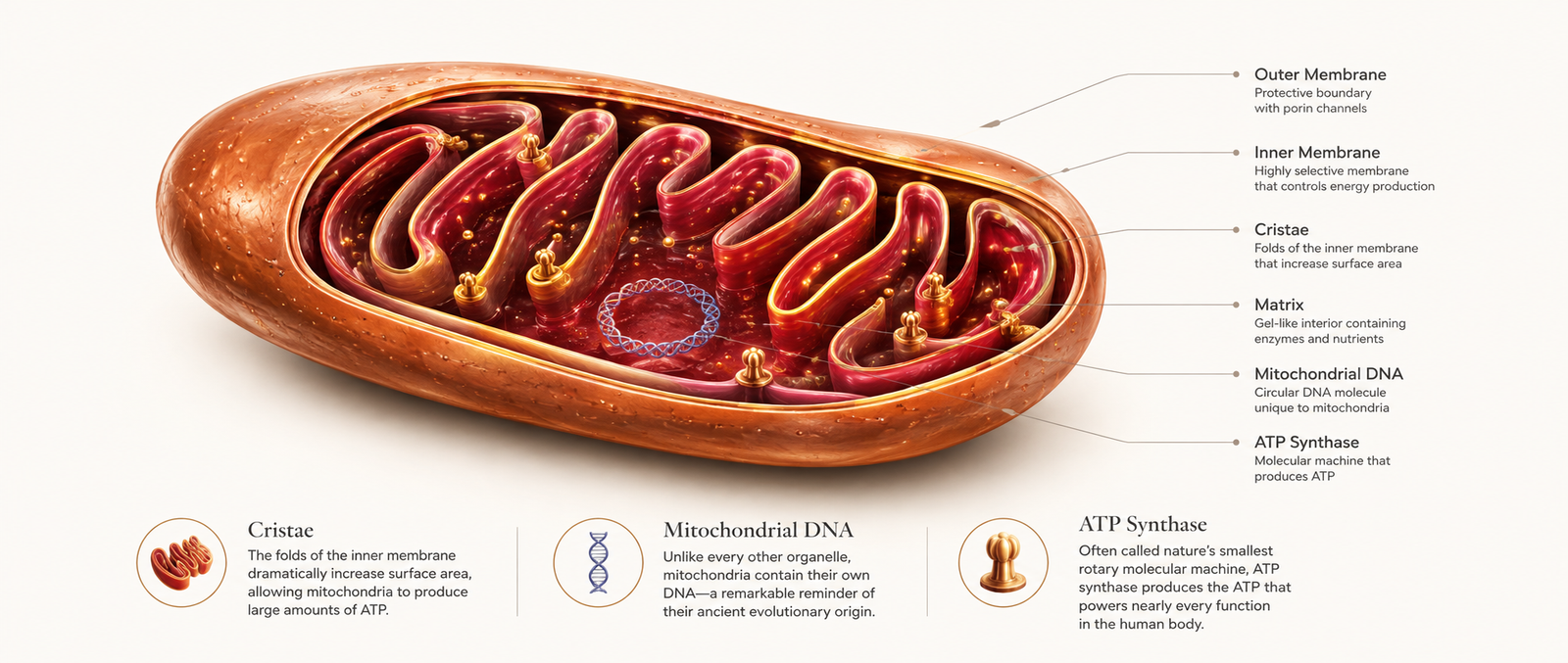 Outer Membrane
Protective boundary with porin channels

Inner Membrane
Highly selective membrane that controls energy production

Cristae
Folds of the inner membrane that increase surface area

Matrix
Gel-like interior containing enzymes and nutrients

Mitochondrial DNA
Circular DNA molecule unique to mitochondria

ATP Synthase
Molecular machine that produces ATP

Cristae
The folds of the inner membrane dramatically increase surface area, allowing mitochondria to produce large amounts of ATP.

Mitochondrial DNA
Unlike every other organelle, mitochondria contain their own DNA—a remarkable reminder of their ancient evolutionary origin.

ATP Synthase
Often called nature's smallest rotary molecular machine, ATP synthase produces the ATP that powers nearly every function in the human body.